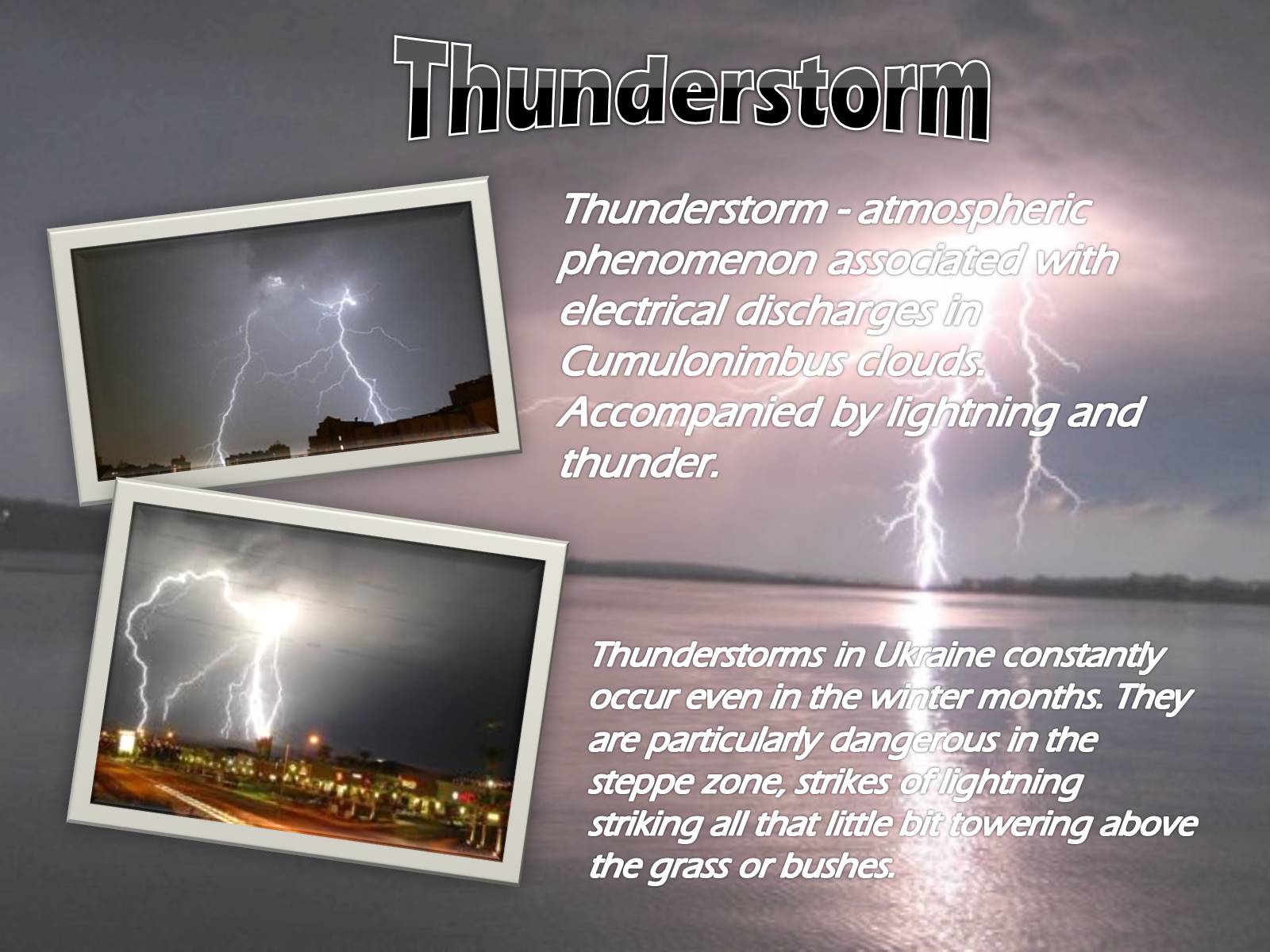 Thunderstorm

Thunderstorm - atmospheric phenomenon associated with electrical discharges in Cumulonimbus clouds. Accompanied by lightning and thunder.

Thunderstorms in Ukraine constantly occur even in the winter months. They are particularly dangerous in the steppe zone, strikes of lightning striking all that little bit towering above the grass or bushes.